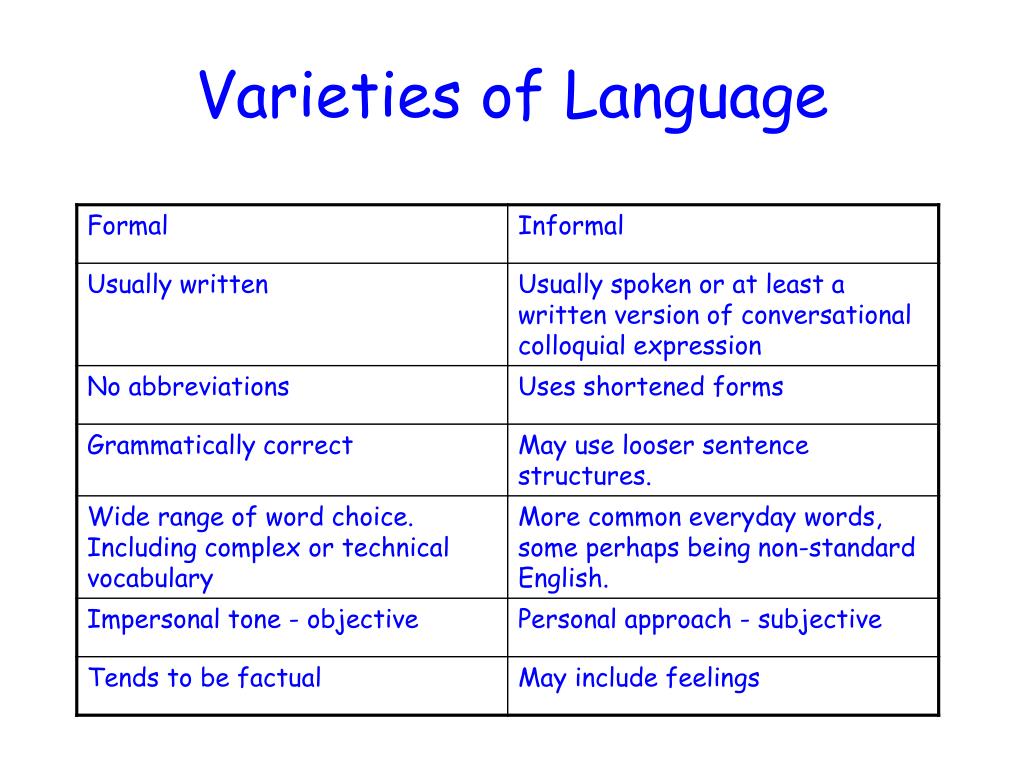 Varieties of Language

| Formal | Informal |
|---|---|
| Usually written | Usually spoken or at least a written version of conversational colloquial expression |
| No abbreviations | Uses shortened forms |
| Grammatically correct | May use looser sentence structures. |
| Wide range of word choice. Including complex or technical vocabulary | More common everyday words, some perhaps being non-standard English. |
| Impersonal tone - objective | Personal approach - subjective |
| Tends to be factual | May include feelings |